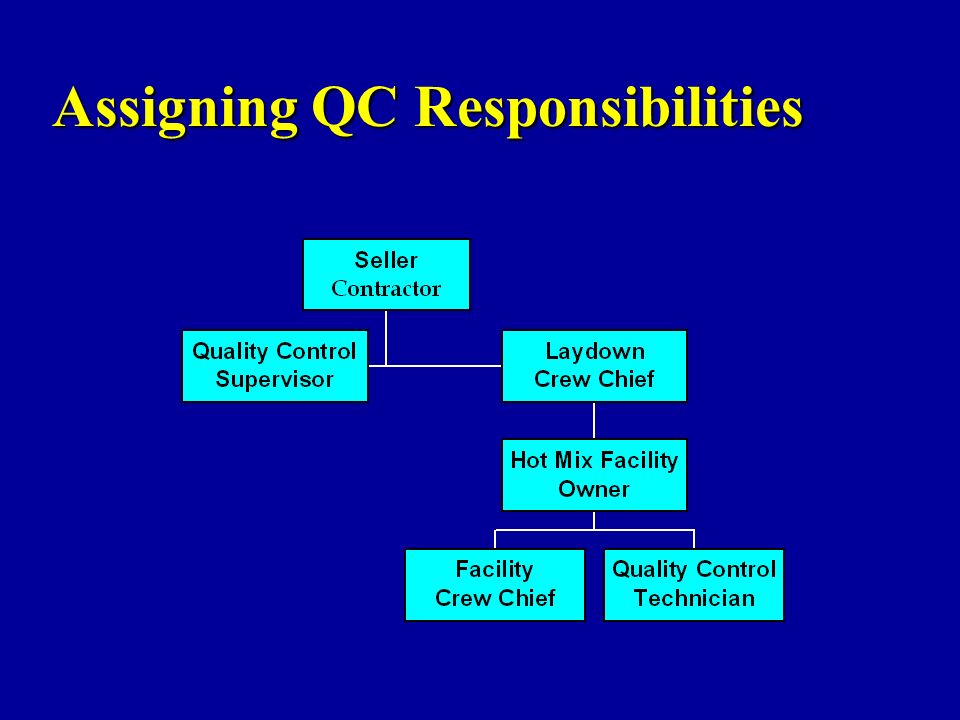 Assigning QC Responsibilities

Seller
Contractor

Quality Control
Supervisor

Laydown
Crew Chief

Hot Mix Facility
Owner

Facility
Crew Chief

Quality Control
Technician